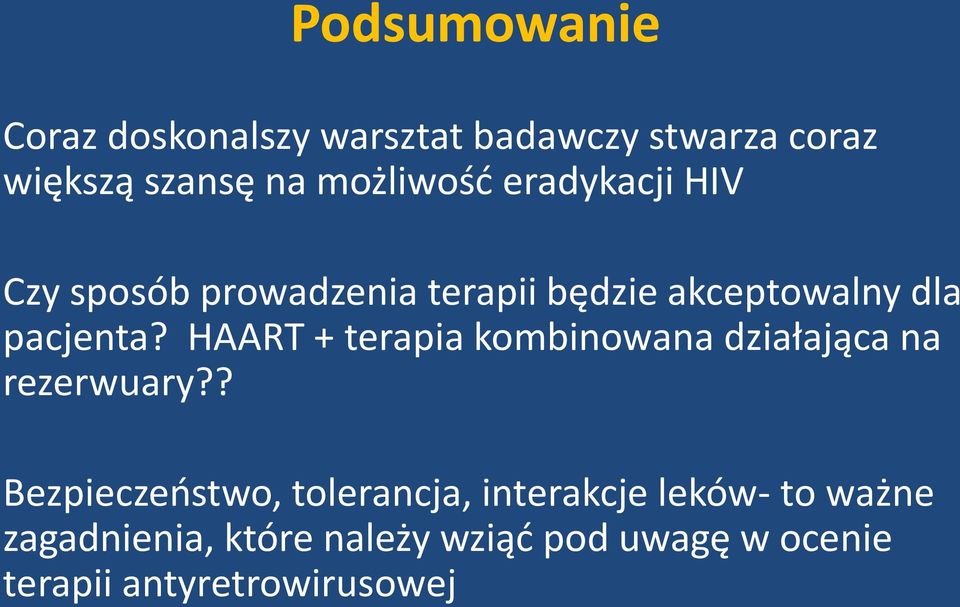 Podsumowanie

Coraz doskonalszy warsztat badawczy stwarza coraz większą szansę na możliwość eradykacji HIV

Czy sposób prowadzenia terapii będzie akceptowalny dla pacjenta? HAART + terapia kombinowana działająca na rezerwuary??

Bezpieczeństwo, tolerancja, interakcje leków- to ważne zagadnienia, które należy wziąć pod uwagę w ocenie terapii antyretrowirusowej